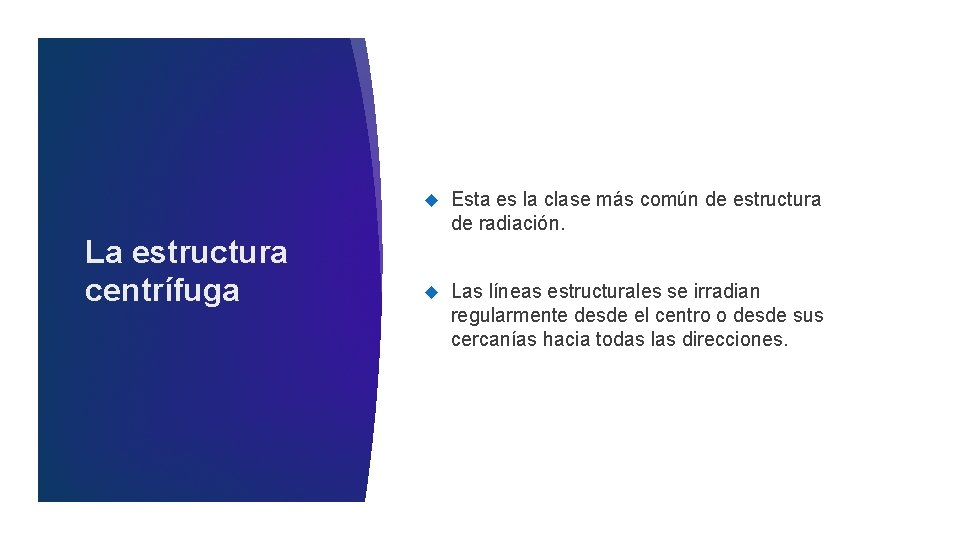 La estructura centrífuga

Esta es la clase más común de estructura de radiación.

Las líneas estructurales se irradian regularmente desde el centro o desde sus cercanías hacia todas las direcciones.